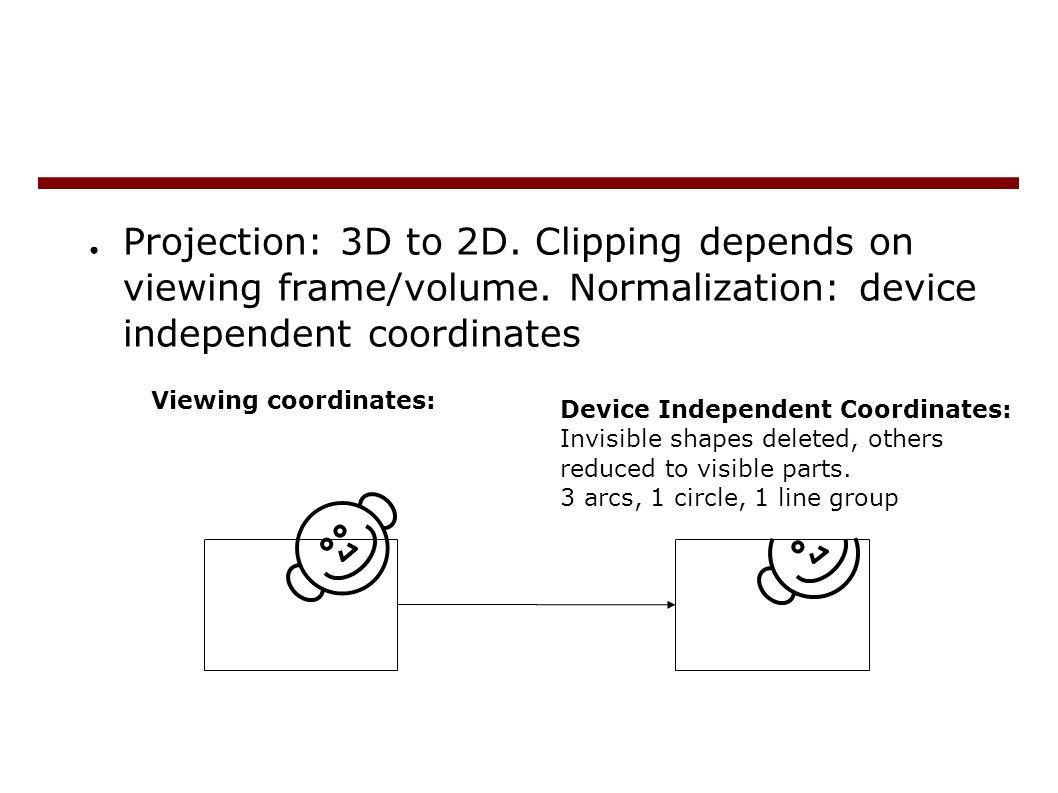 ● Projection: 3D to 2D. Clipping depends on viewing frame/volume. Normalization: device independent coordinates

Viewing coordinates:

Device Independent Coordinates:
Invisible shapes deleted, others reduced to visible parts.
3 arcs, 1 circle, 1 line group